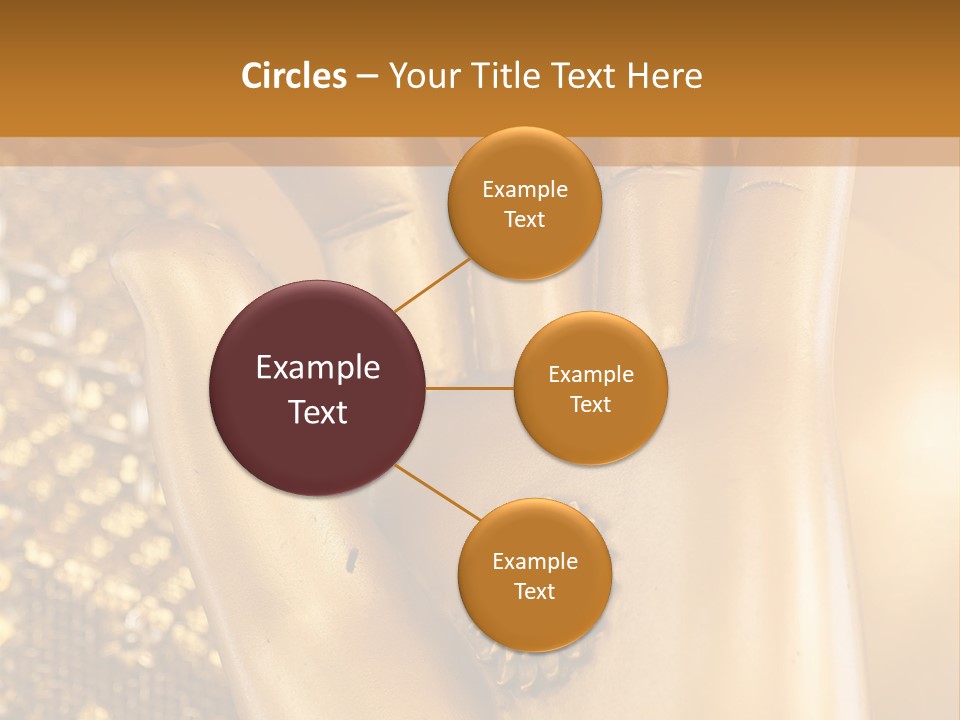 Circles – Your Title Text Here

Example Text

Example Text

Example Text

Example Text